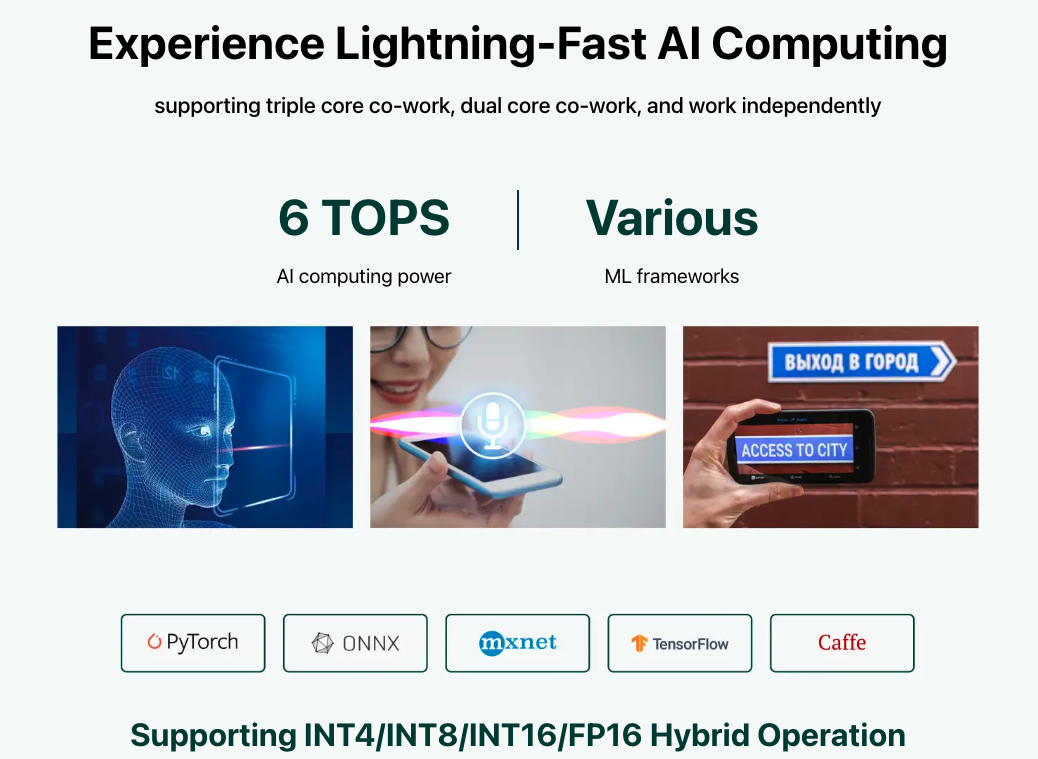 Experience Lightning-Fast AI Computing

supporting triple core co-work, dual core co-work, and work independently

6 TOPS
AI computing power

Various
ML frameworks

ВЫХОД В ГОРОД

ACCESS TO CITY

PyTorch

ONNX

mxnet

TensorFlow

Caffe

Supporting INT4/INT8/INT16/FP16 Hybrid Operation